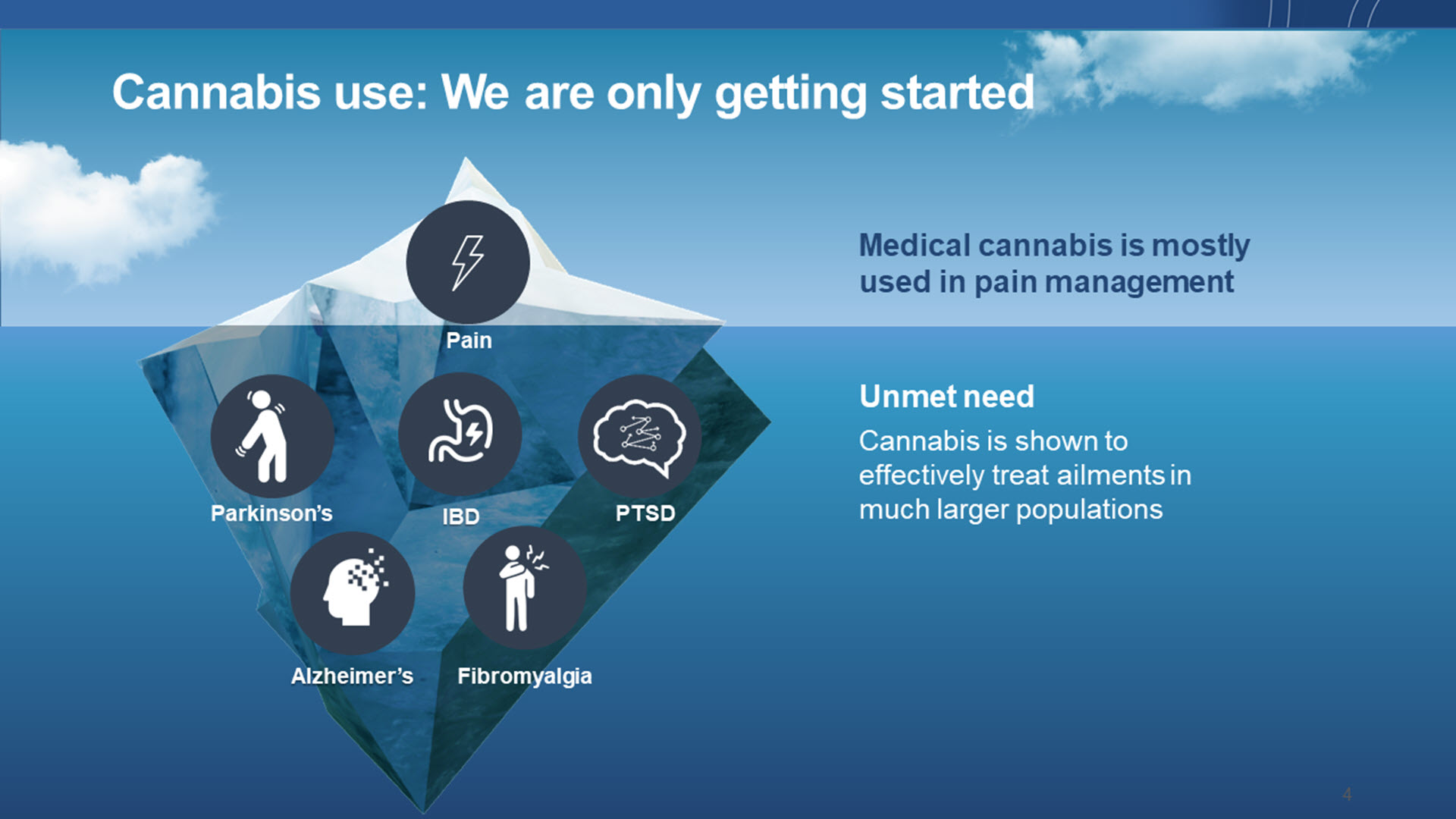 Cannabis use: We are only getting started

Pain

Parkinson's

IBD

PTSD

Alzheimer's

Fibromyalgia

Medical cannabis is mostly used in pain management

Unmet need

Cannabis is shown to effectively treat ailments in much larger populations

4